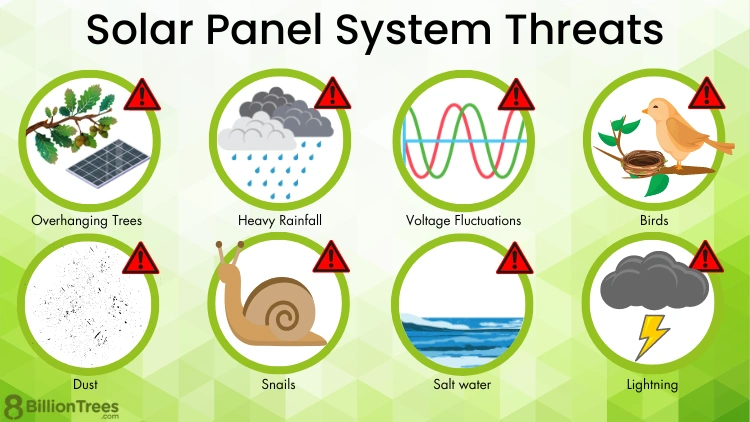 Solar Panel System Threats

Overhanging Trees

Heavy Rainfall

Voltage Fluctuations

Birds

Dust

Snails

Salt water

Lightning

8 BillionTrees .com